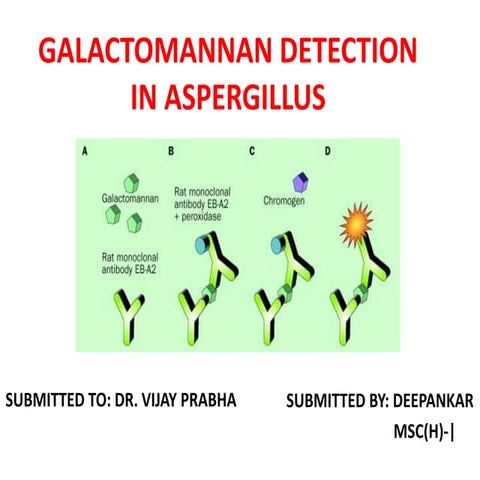 GALACTOMANNAN DETECTION IN ASPERGILLUS

A

Galactomannan

Rat monoclonal antibody EB-A2

B

Rat monoclonal antibody EB-A2 + peroxidase

C

Chromogen

D

SUBMITTED TO: DR. VIJAY PRABHA

SUBMITTED BY: DEEPANKAR
MSC(H)-|